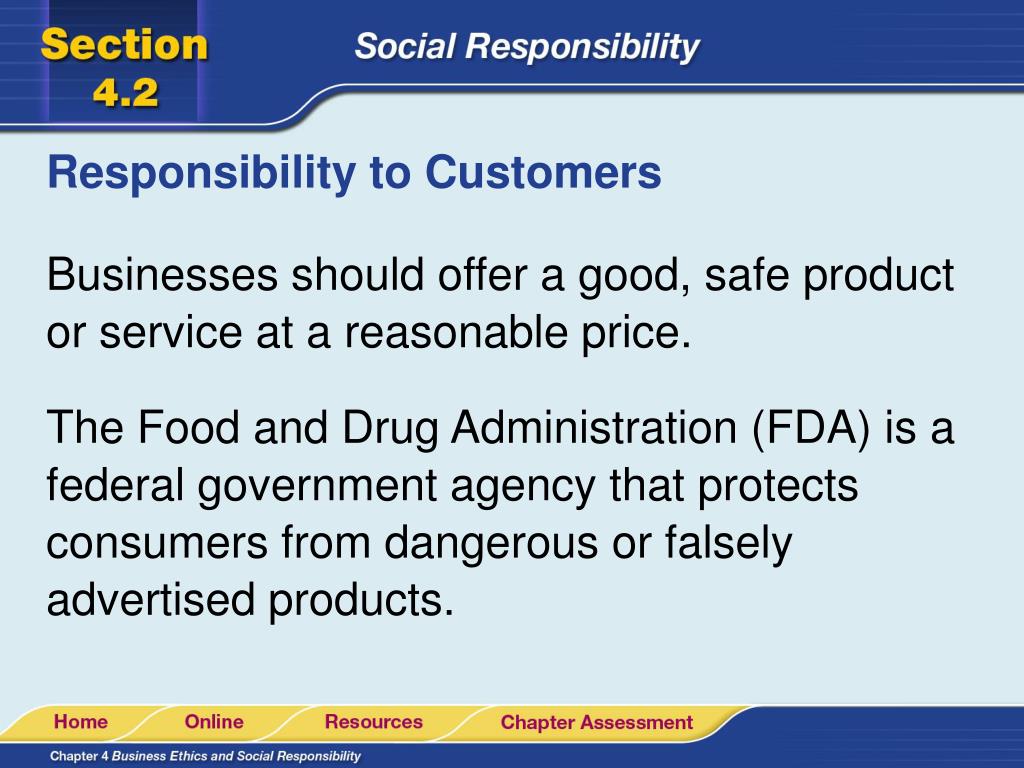 Section 4.2

Social Responsibility

Responsibility to Customers

Businesses should offer a good, safe product or service at a reasonable price.

The Food and Drug Administration (FDA) is a federal government agency that protects consumers from dangerous or falsely advertised products.

Home Online Resources Chapter Assessment

Chapter 4 Business Ethics and Social Responsibility